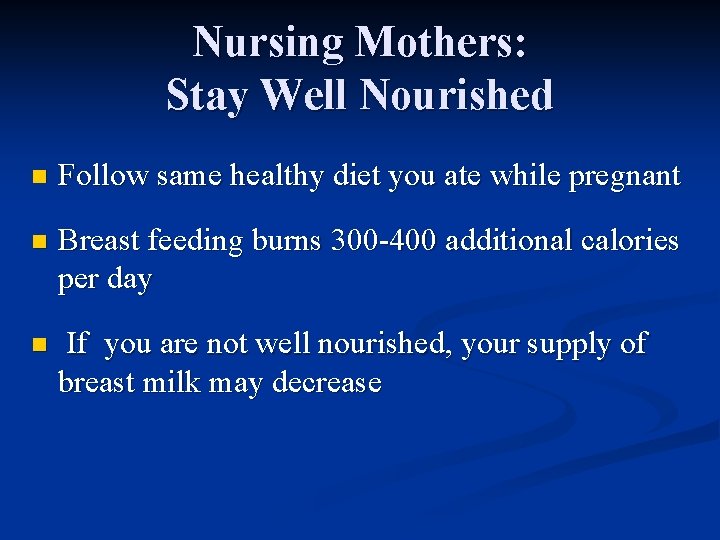 Nursing Mothers:
Stay Well Nourished

- Follow same healthy diet you ate while pregnant

- Breast feeding burns 300-400 additional calories per day

- If you are not well nourished, your supply of breast milk may decrease